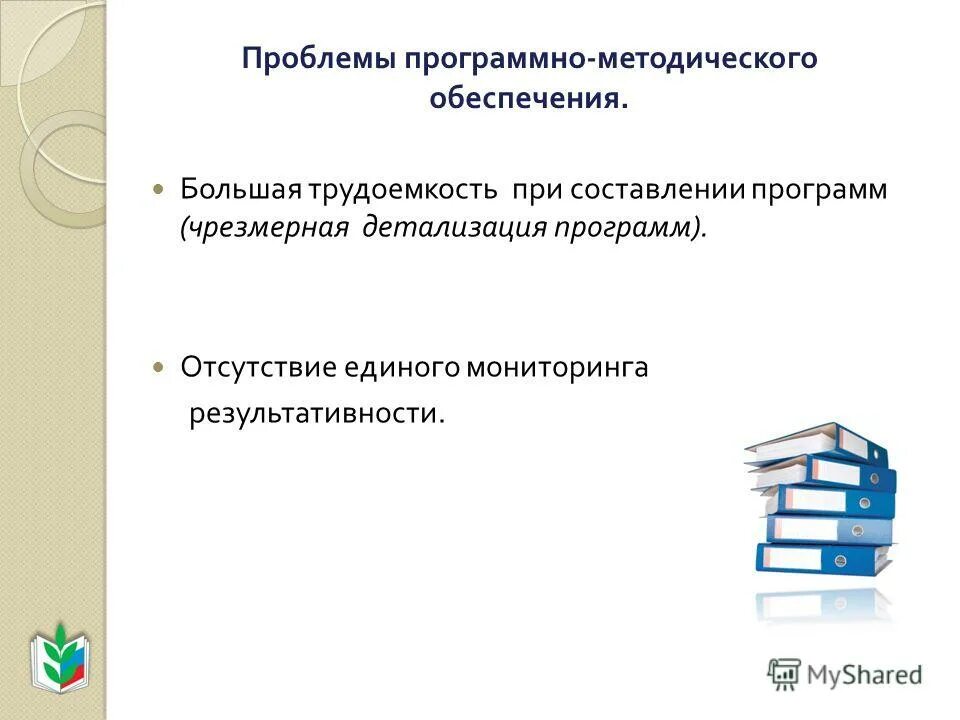 Проблемы программно-методического обеспечения.

Большая трудоемкость при составлении программ (чрезмерная детализация программ).

Отсутствие единого мониторинга результативности.

MyShared